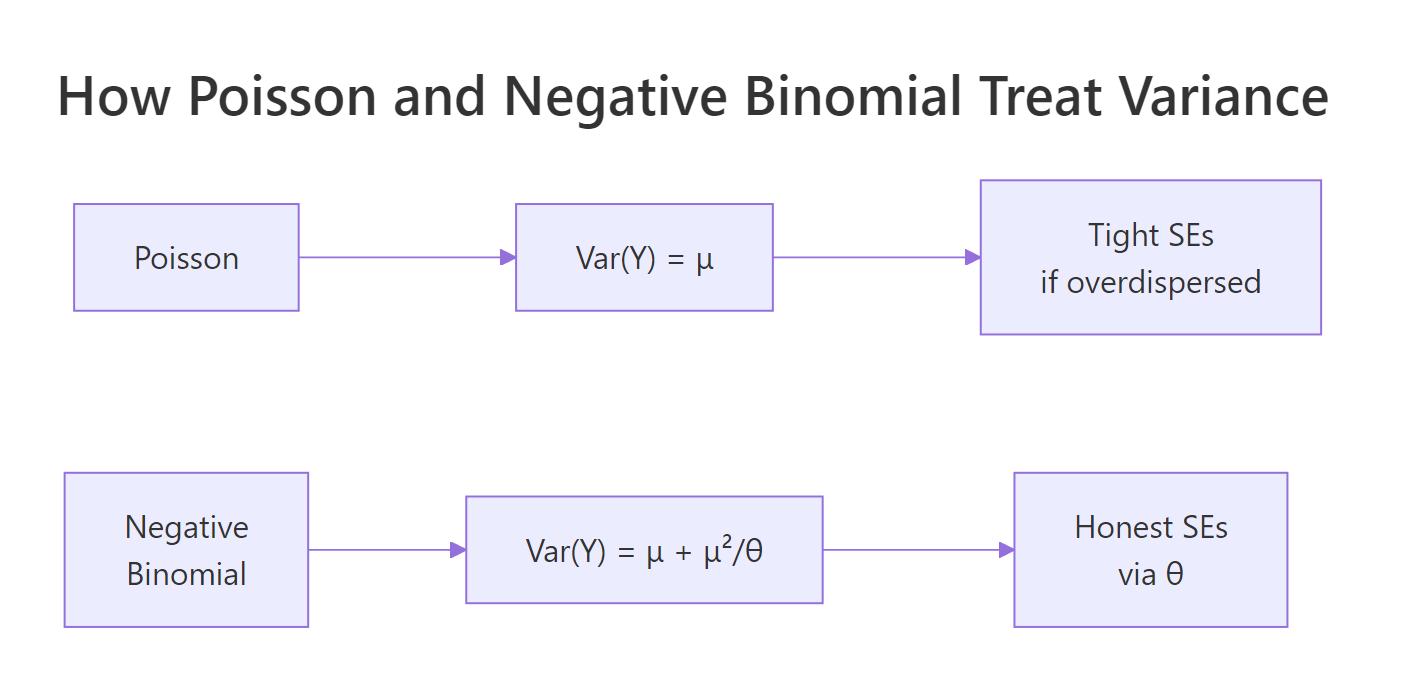 How Poisson and Negative Binomial Treat Variance

Poisson

$Var(Y) = \mu$

Tight SEs
if overdispersed

Negative Binomial

$Var(Y) = \mu + \mu^2/\theta$

Honest SEs
via $\theta$